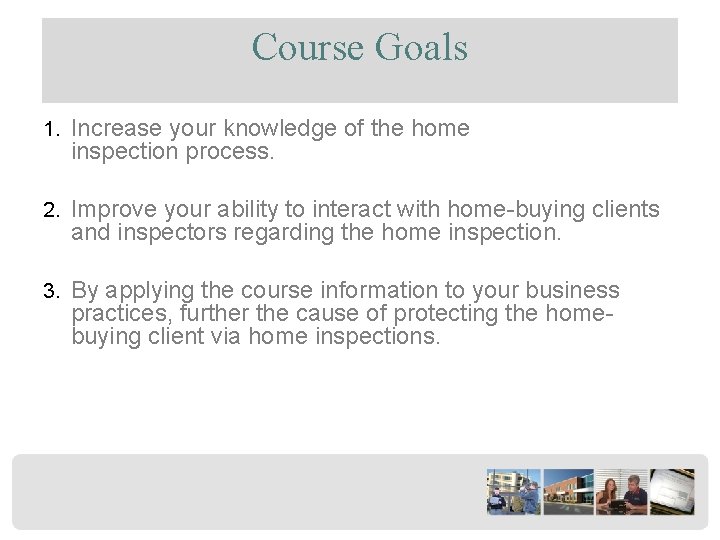 Course Goals

1. Increase your knowledge of the home inspection process.

2. Improve your ability to interact with home-buying clients and inspectors regarding the home inspection.

3. By applying the course information to your business practices, further the cause of protecting the home-buying client via home inspections.